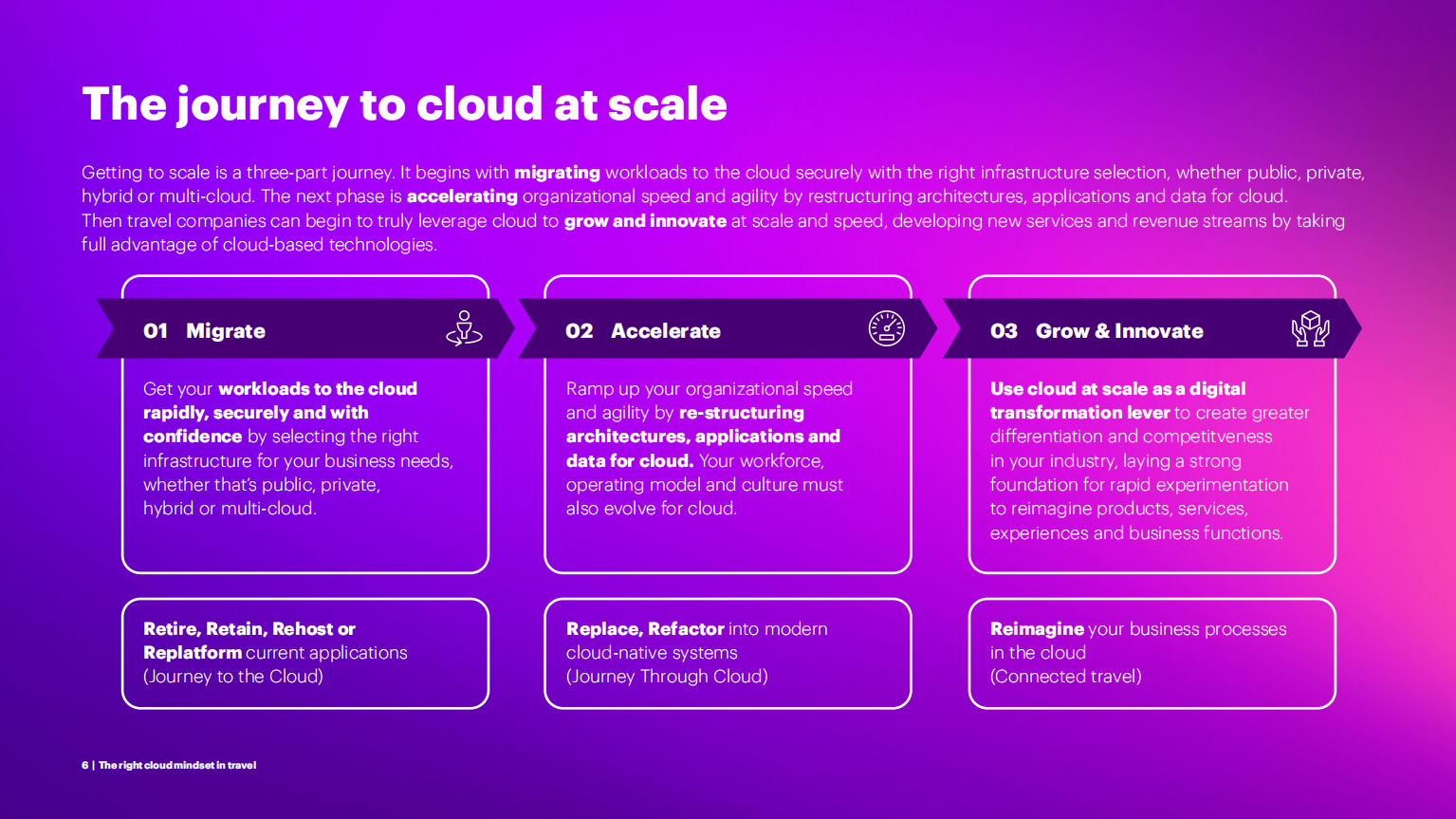 The journey to cloud at scale

Getting to scale is a three-part journey. It begins with migrating workloads to the cloud securely with the right infrastructure selection, whether public, private, hybrid or multi-cloud. The next phase is accelerating organizational speed and agility by restructuring architectures, applications and data for cloud. Then travel companies can begin to truly leverage cloud to grow and innovate at scale and speed, developing new services and revenue streams by taking full advantage of cloud-based technologies.

01 Migrate

Get your workloads to the cloud rapidly, securely and with confidence by selecting the right infrastructure for your business needs, whether that's public, private, hybrid or multi-cloud.

Retire, Retain, Rehost or Replatform current applications (Journey to the Cloud)

02 Accelerate

Ramp up your organizational speed and agility by re-structuring architectures, applications and data for cloud. Your workforce, operating model and culture must also evolve for cloud.

Replace, Refactor into modern cloud-native systems (Journey Through Cloud)

03 Grow & Innovate

Use cloud at scale as a digital transformation lever to create greater differentiation and competitveness in your industry, laying a strong foundation for rapid experimentation to reimagine products, services, experiences and business functions.

Reimagine your business processes in the cloud (Connected travel)

6 | The right cloud mindset in travel